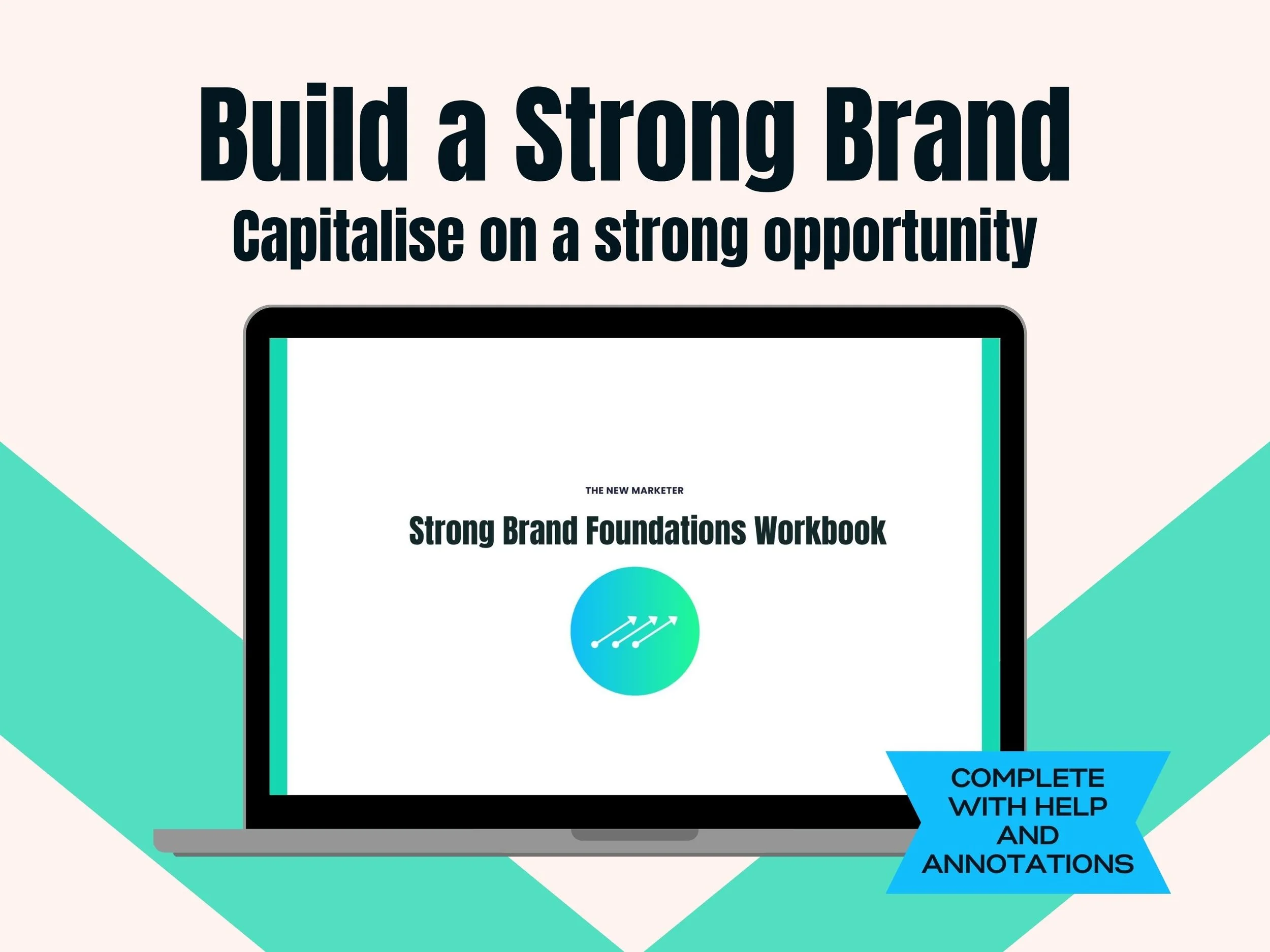 Build a Strong Brand
Capitalise on a strong opportunity

THE NEW MARKETER
Strong Brand Foundations Workbook

COMPLETE WITH HELP AND ANNOTATIONS